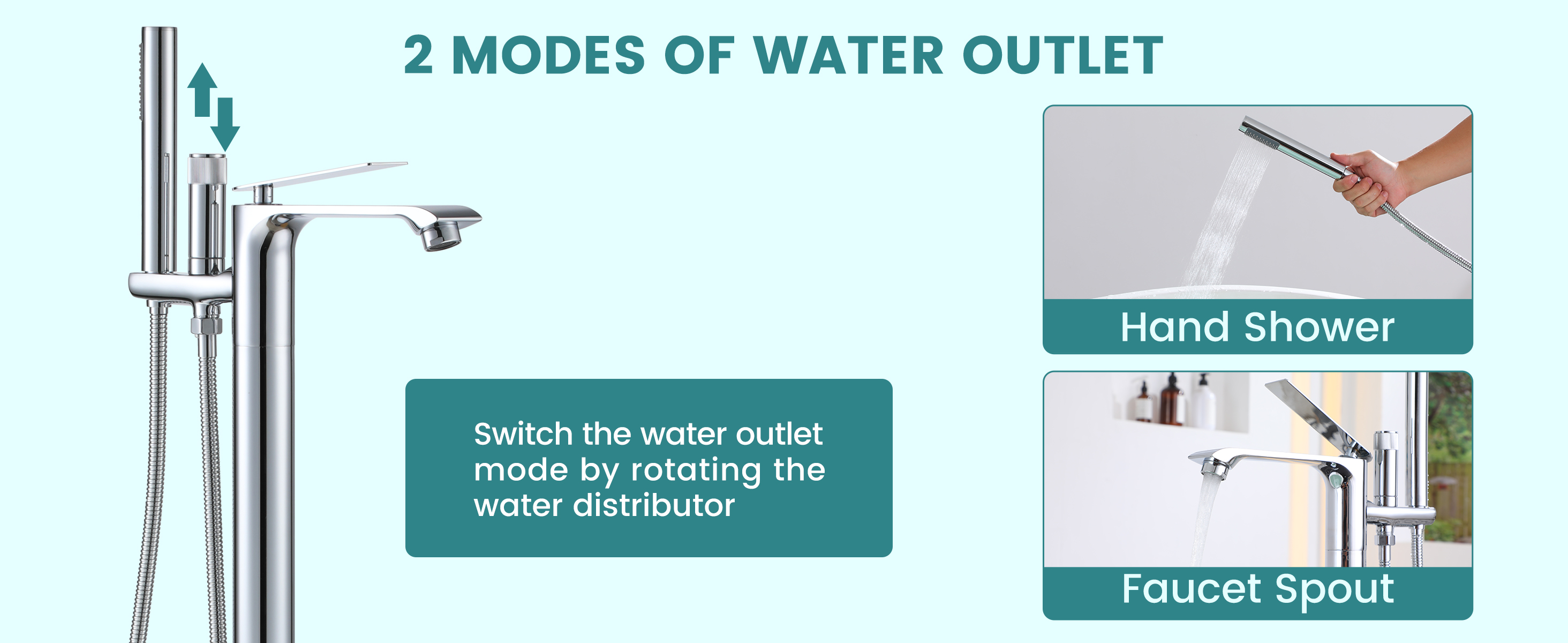 2 MODES OF WATER OUTLET

Switch the water outlet mode by rotating the water distributor

Hand Shower

Faucet Spout